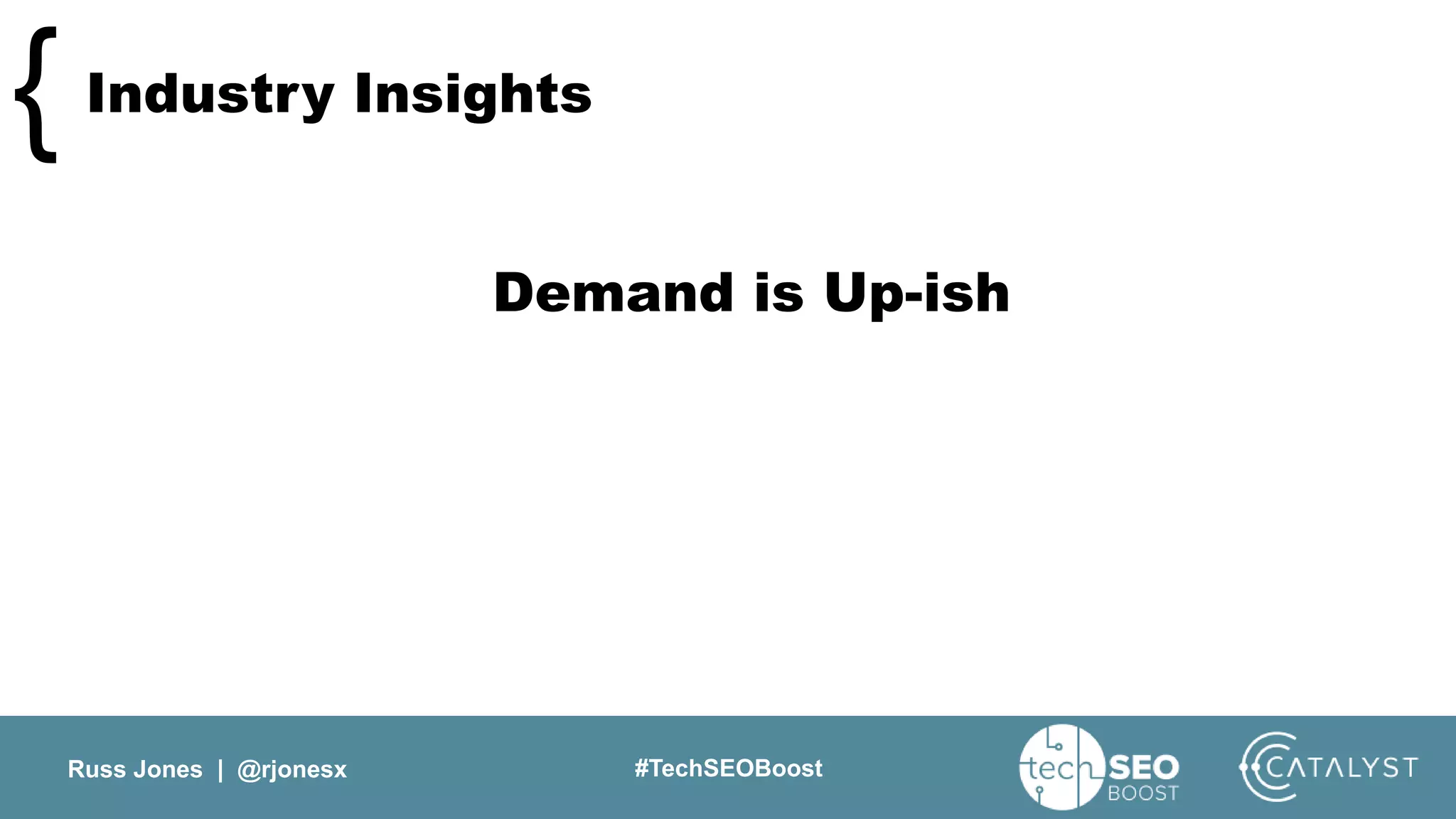 { Industry Insights

Demand is Up-ish

Russ Jones | @rjonesx

#TechSEOBoost

tech SEO BOOST

CATALYST